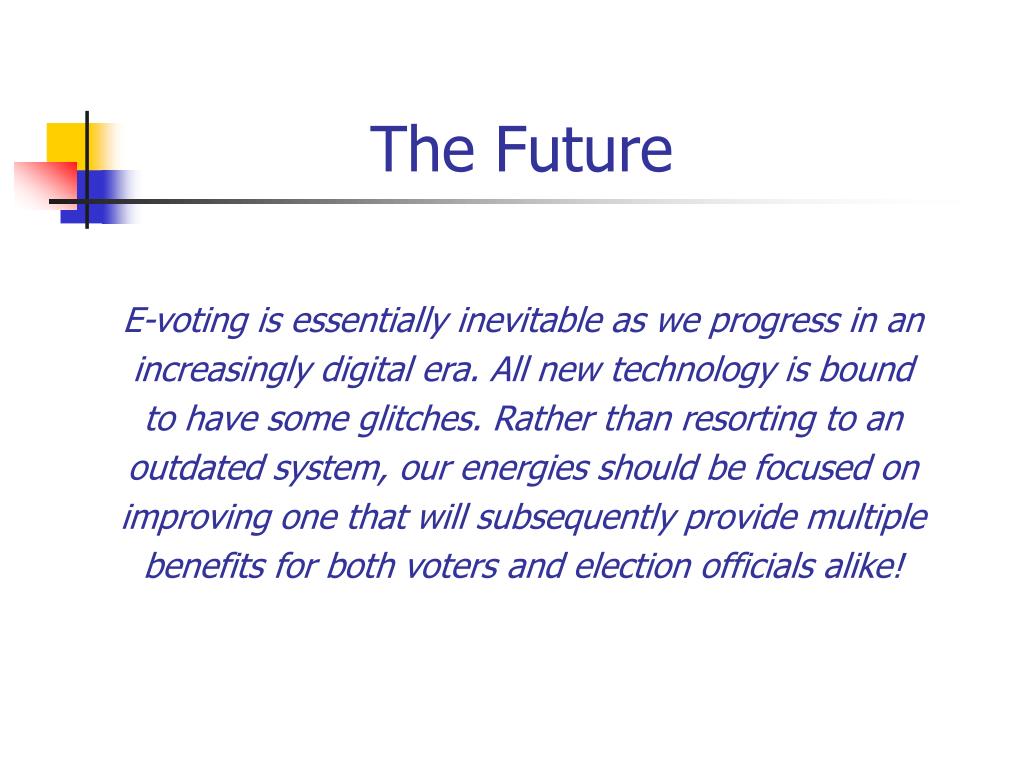 The Future

E-voting is essentially inevitable as we progress in an increasingly digital era. All new technology is bound to have some glitches. Rather than resorting to an outdated system, our energies should be focused on improving one that will subsequently provide multiple benefits for both voters and election officials alike!